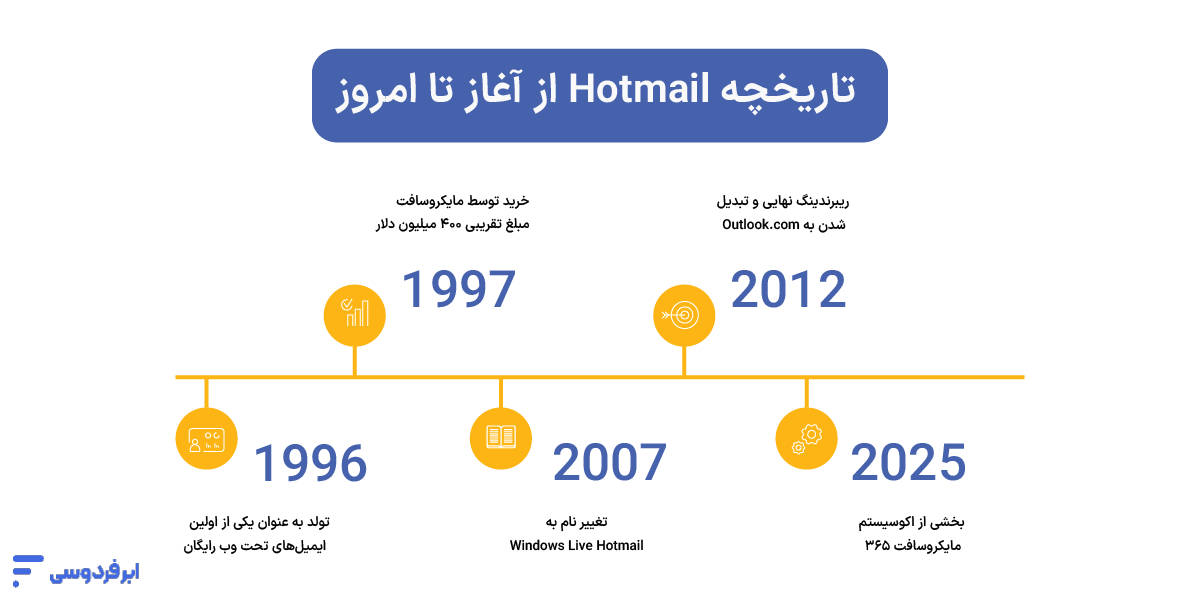 تاریخچه Hotmail از آغاز تا امروز

خرید توسط مایکروسافت
مبلغ تقریبی ۴۰۰ میلیون دلار

1997

ریبرندینگ نهایی و تبدیل
شدن به Outlook.com

2012

1996

تولد به عنوان یکی از اولین
ایمیل‌های تحت وب رایگان

2007

تغییر نام به
Windows Live Hotmail

2025

بخشی از اکوسیستم
مایکروسافت ۳۶۵

ابرفردوسی